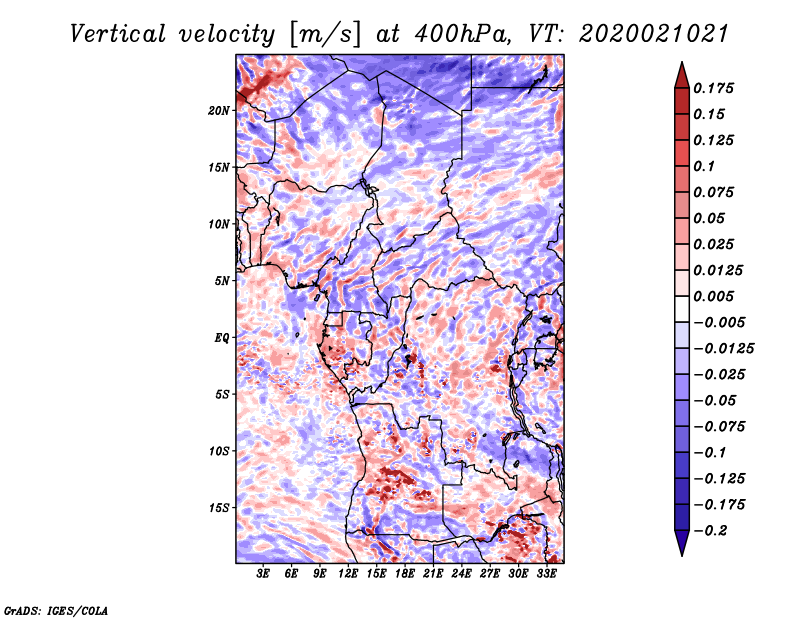 Vertical velocity [m/s] at 400hPa, VT: 2020021021

20N
15N
10N
5N
EQ
5S
10S
15S

3E 6E 9E 12E 15E 18E 21E 24E 27E 30E 33E

0.175
0.15
0.125
0.1
0.075
0.05
0.025
0.0125
0.005
−0.005
−0.0125
−0.025
−0.05
−0.075
−0.1
−0.125
−0.175
−0.2

GrADS: IGES/COLA